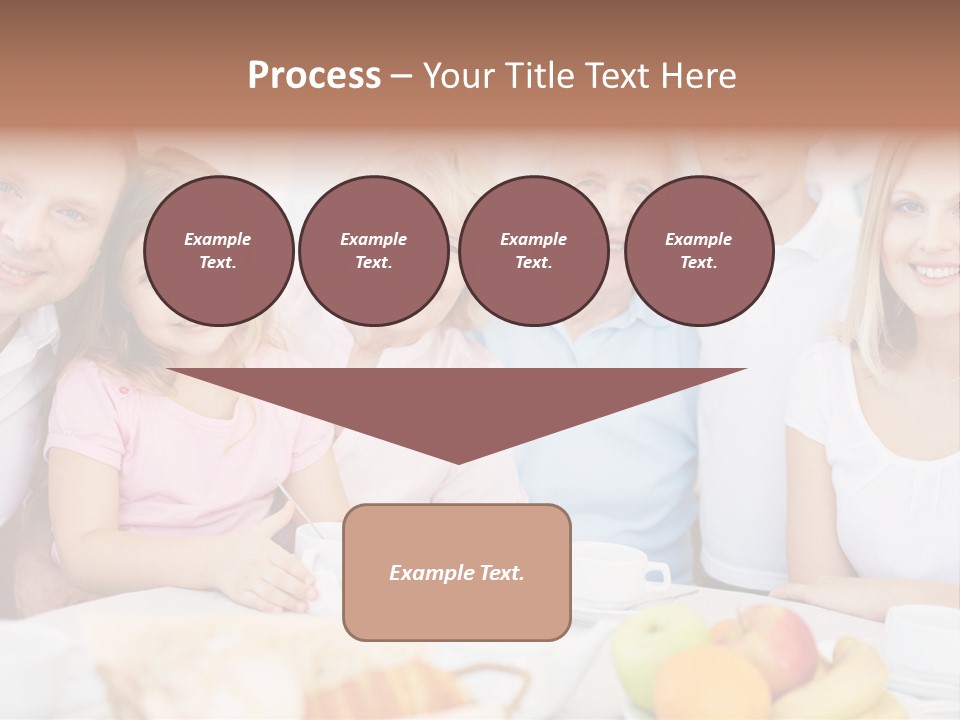 Process – Your Title Text Here

Example Text.

Example Text.

Example Text.

Example Text.

Example Text.